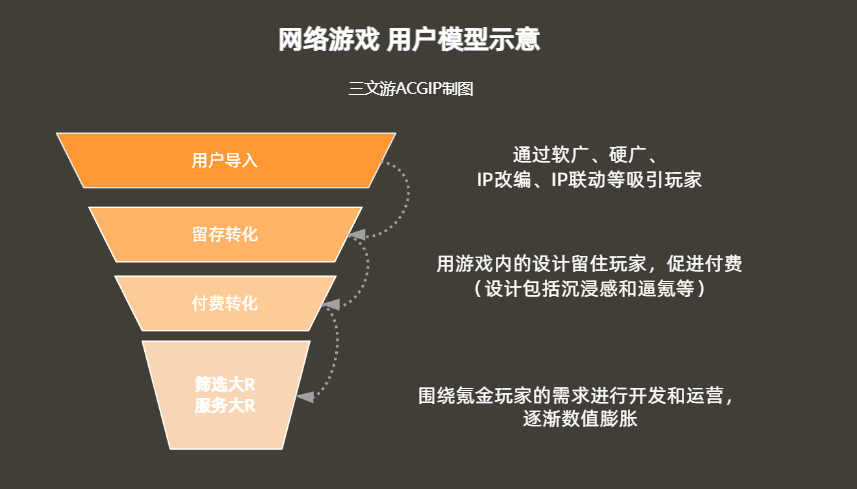 网络游戏 用户模型示意

三文游ACGIP制图

用户导入

留存转化

付费转化

筛选大R
服务大R

通过软广、硬广、
IP改编、IP联动等吸引玩家

用游戏内的设计留住玩家，促进付费
（设计包括沉浸感和逼氪等）

围绕氪金玩家的需求进行开发和运营，
逐渐数值膨胀